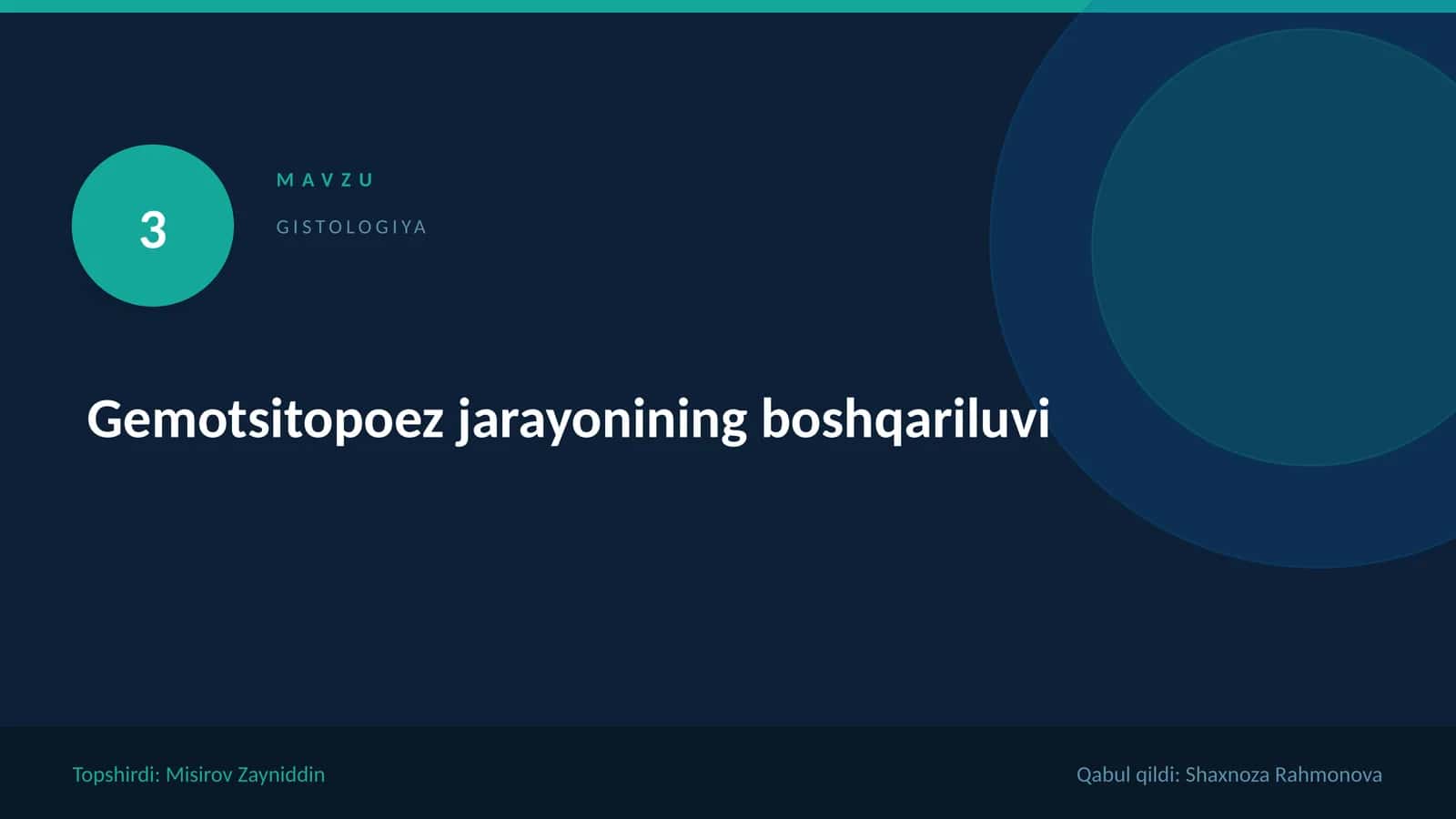 3

MAVZU

GISTOLOGIYA

Gemotsitopoez jarayonining boshqariluvi

Topshirdi: Misirov Zayniddin

Qabul qildi: Shaxnoza Rahmonova